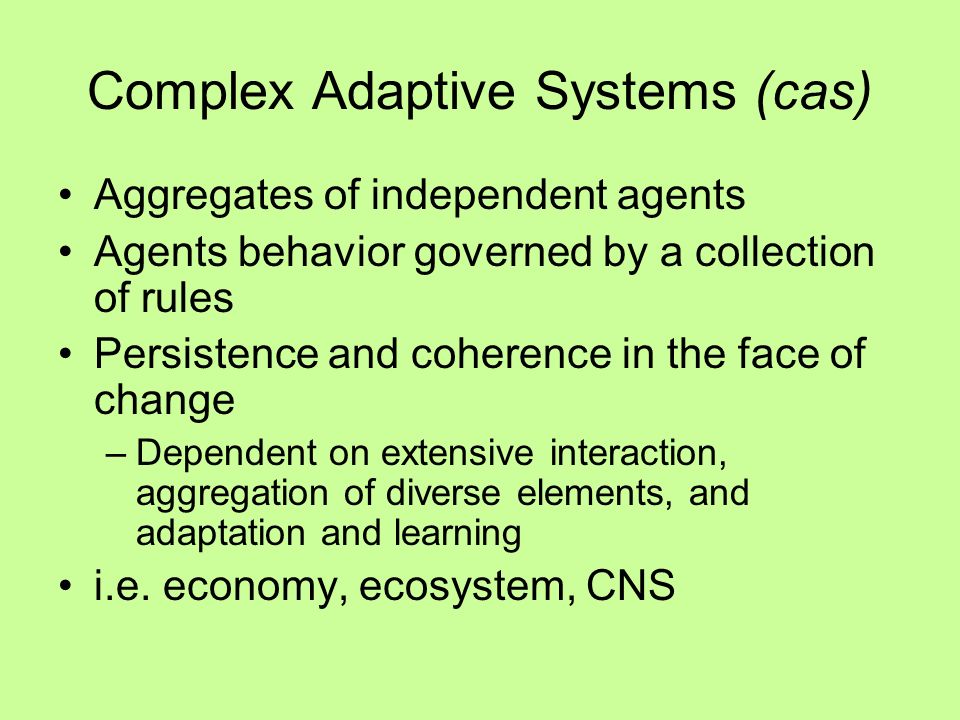 Complex Adaptive Systems (cas)

• Aggregates of independent agents
• Agents behavior governed by a collection of rules
• Persistence and coherence in the face of change
– Dependent on extensive interaction, aggregation of diverse elements, and adaptation and learning
• i.e. economy, ecosystem, CNS